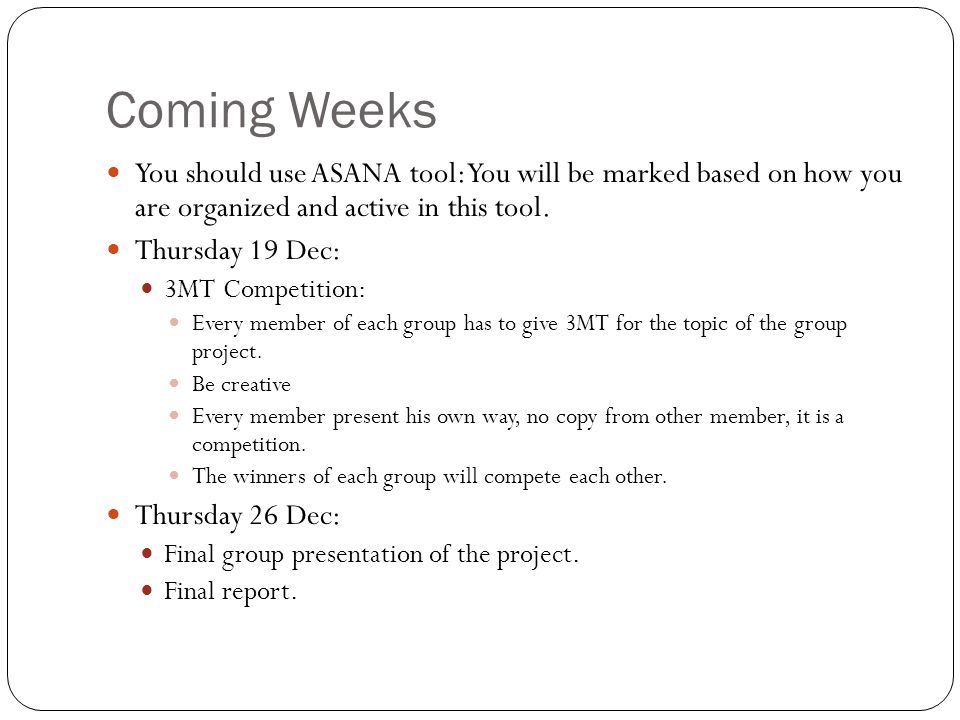 Coming Weeks

You should use ASANA tool: You will be marked based on how you are organized and active in this tool.

Thursday 19 Dec:

3MT Competition:

Every member of each group has to give 3MT for the topic of the group project.

Be creative

Every member present his own way, no copy from other member, it is a competition.

The winners of each group will compete each other.

Thursday 26 Dec:

Final group presentation of the project.

Final report.